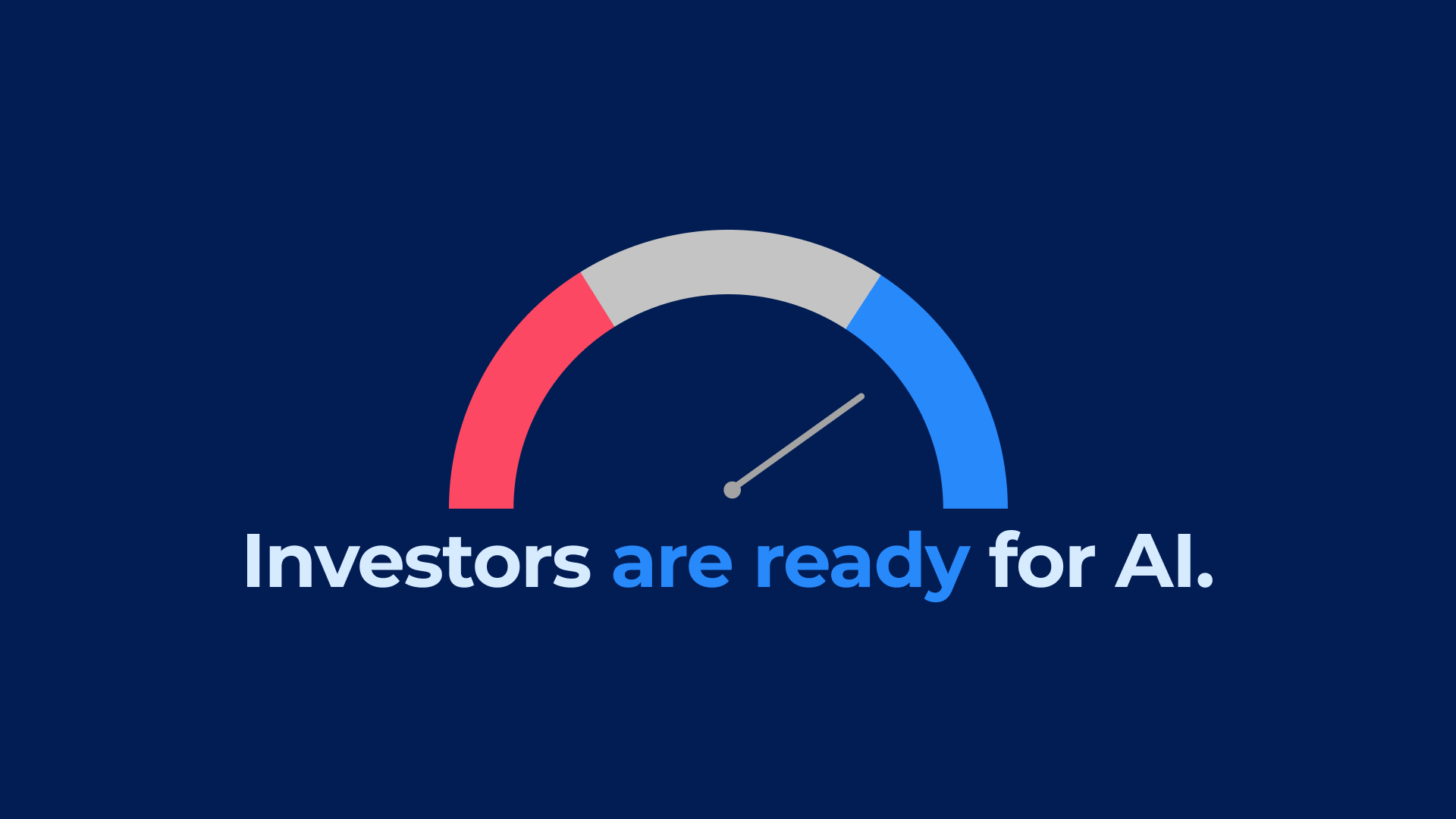 Investors are ready for AI.